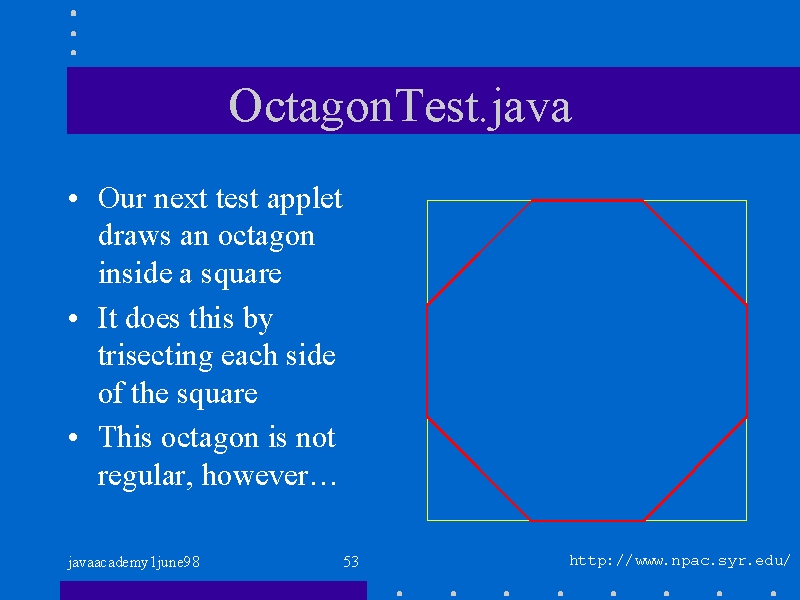 OctagonTest.java

• Our next test applet draws an octagon inside a square

• It does this by trisecting each side of the square

• This octagon is not regular, however…

javaacademy1june98

53

http://www.npac.syr.edu/